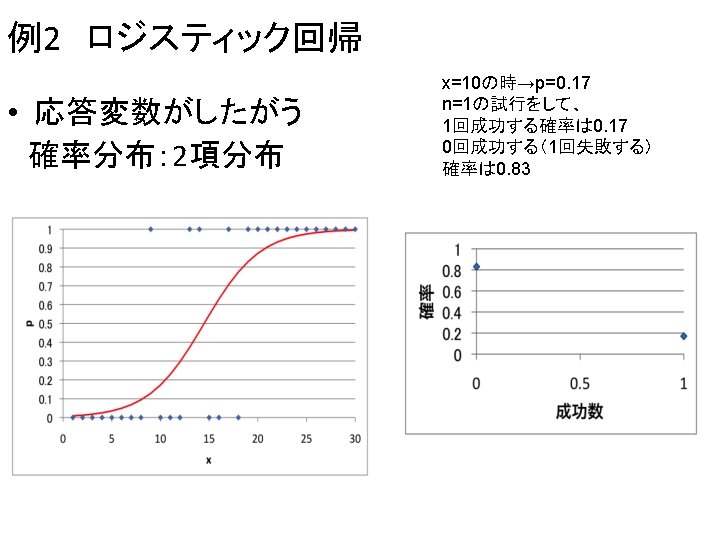 例2 ロジスティック回帰

• 応答変数がしたがう
確率分布：2項分布

x=10の時→p=0.17
n=1の試行をして、
1回成功する確率は0.17
0回成功する（1回失敗する）
確率は0.83

1
0.9
0.8
0.7
0.6
0.5
0.4
0.3
0.2
0.1
0
p
0 5 10 15 20 25 30
x

1
0.8
0.6
0.4
0.2
0
確率
0 0.5 1
成功数